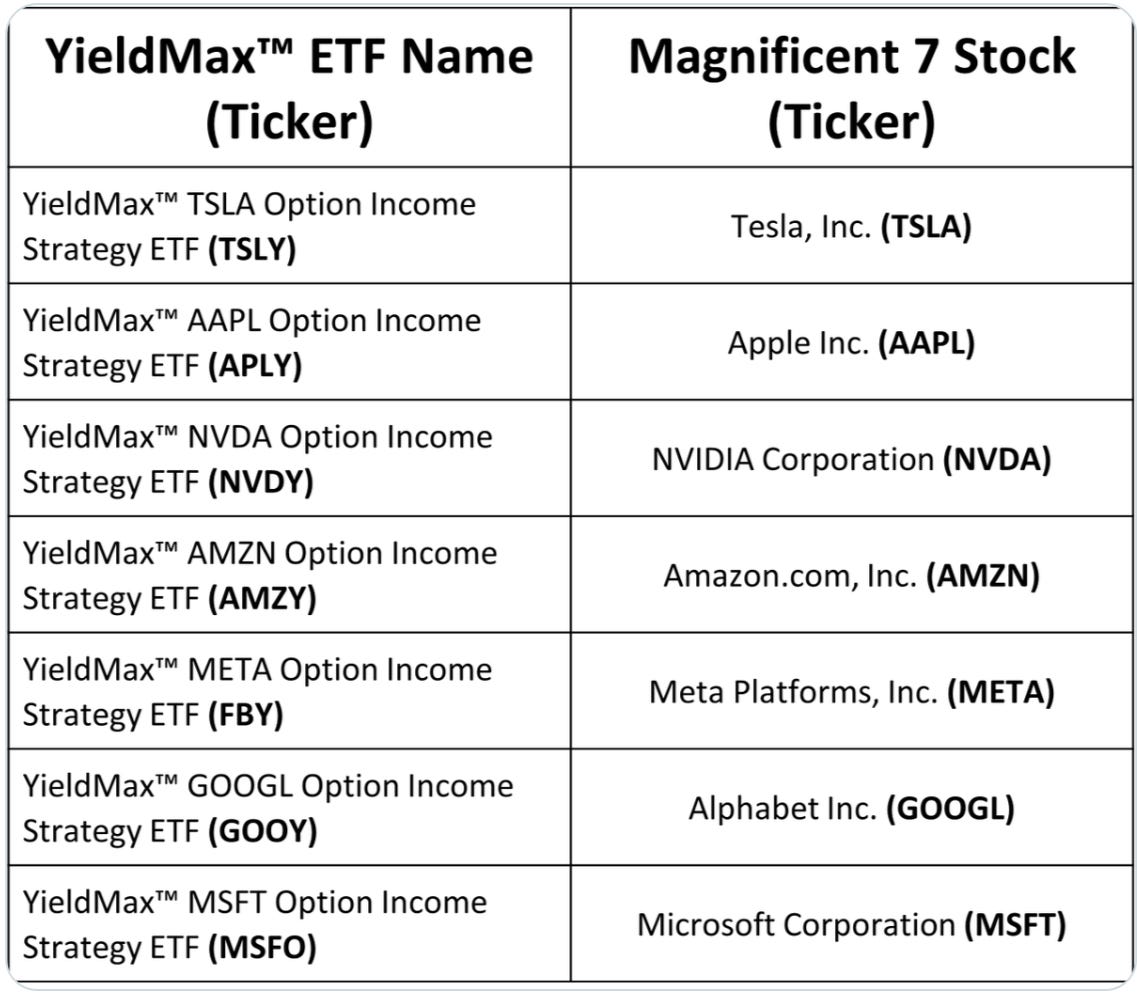 | YieldMax™ ETF Name (Ticker) | Magnificent 7 Stock (Ticker) |
|---|---|
| YieldMax™ TSLA Option Income Strategy ETF **(TSLY)** | Tesla, Inc. **(TSLA)** |
| YieldMax™ AAPL Option Income Strategy ETF **(APLY)** | Apple Inc. **(AAPL)** |
| YieldMax™ NVDA Option Income Strategy ETF **(NVDY)** | NVIDIA Corporation **(NVDA)** |
| YieldMax™ AMZN Option Income Strategy ETF **(AMZY)** | Amazon.com, Inc. **(AMZN)** |
| YieldMax™ META Option Income Strategy ETF **(FBY)** | Meta Platforms, Inc. **(META)** |
| YieldMax™ GOOGL Option Income Strategy ETF **(GOOY)** | Alphabet Inc. **(GOOGL)** |
| YieldMax™ MSFT Option Income Strategy ETF **(MSFO)** | Microsoft Corporation **(MSFT)** |